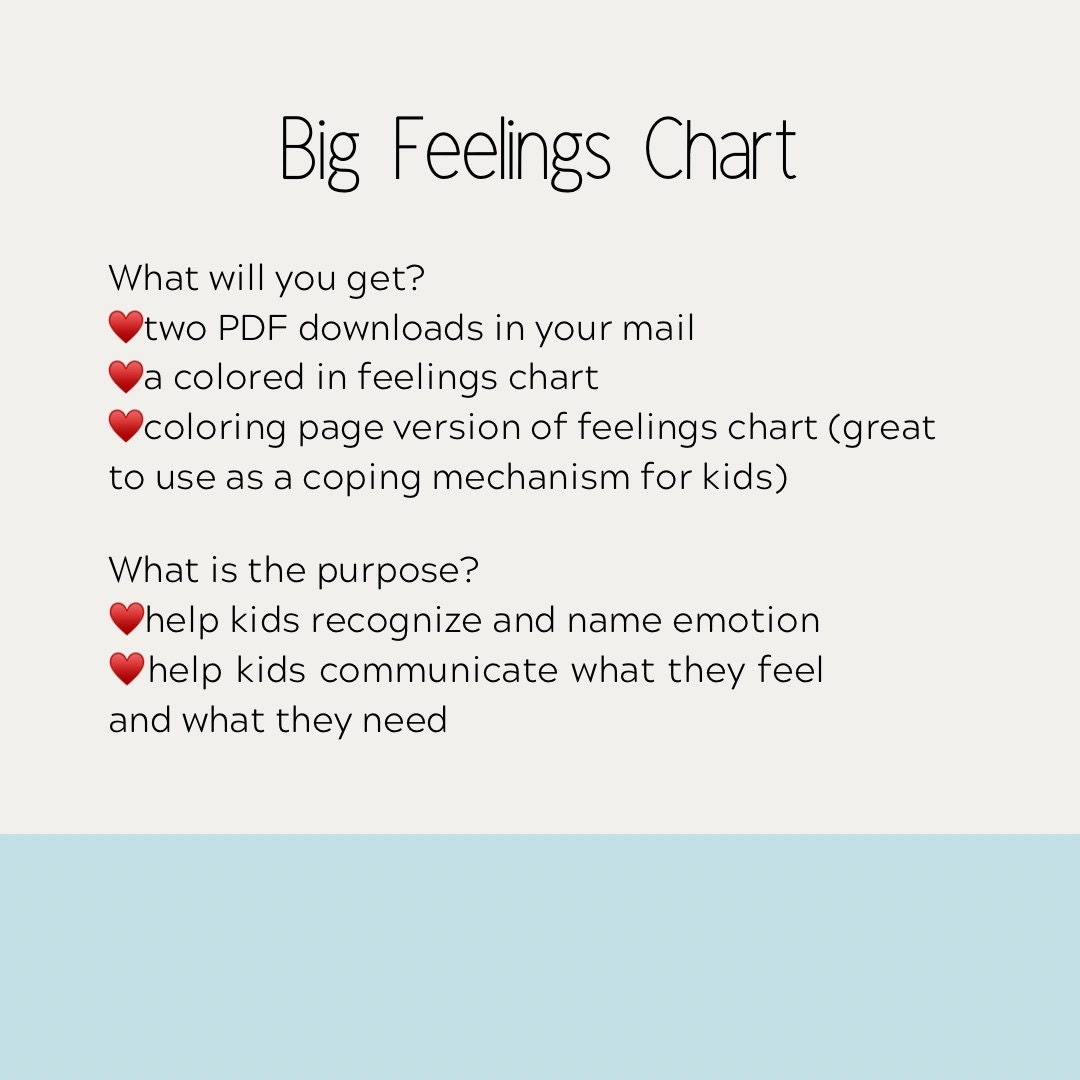 Big Feelings Chart

What will you get?
❤️two PDF downloads in your mail
❤️a colored in feelings chart
❤️coloring page version of feelings chart (great to use as a coping mechanism for kids)

What is the purpose?
❤️help kids recognize and name emotion
❤️help kids communicate what they feel and what they need